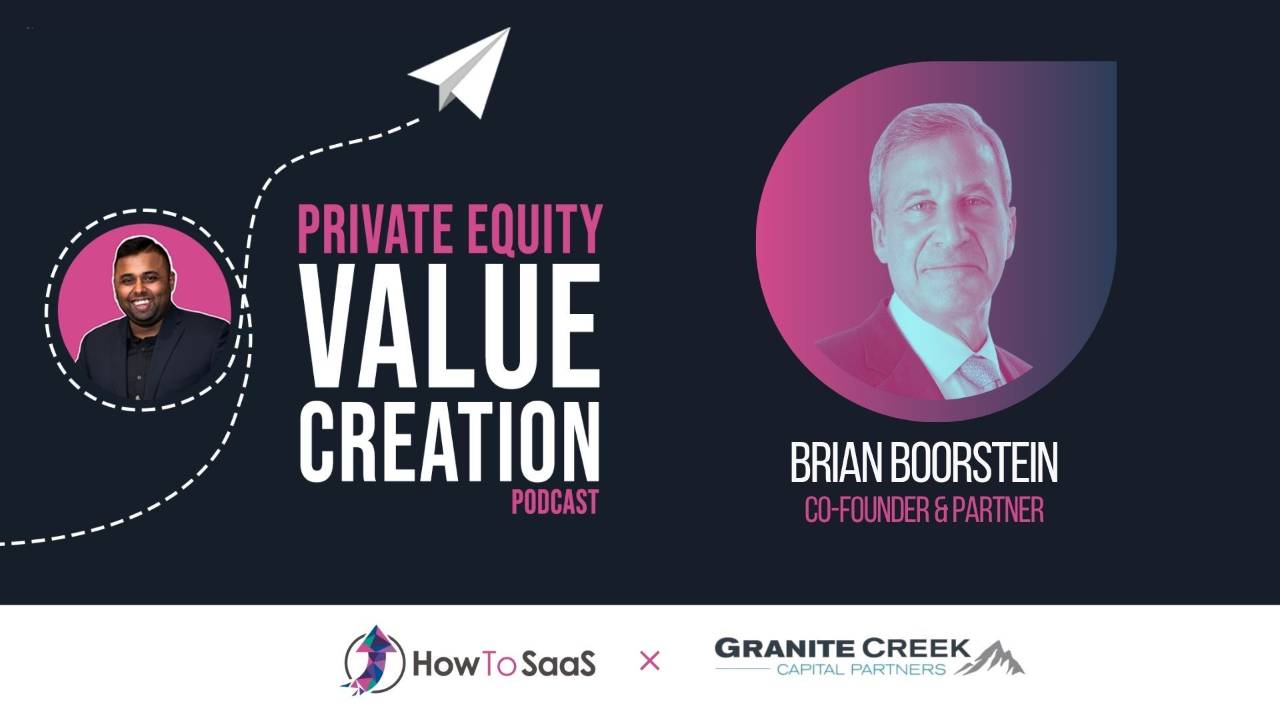 PRIVATE EQUITY
VALUE
CREATION
PODCAST

BRIAN BOORSTEIN
CO-FOUNDER & PARTNER

HowToSaaS × GRANITE CREEK
CAPITAL PARTNERS